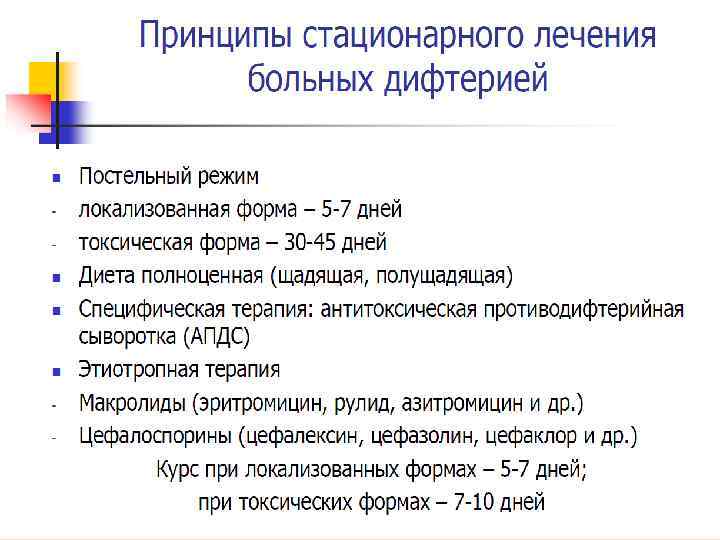 Принципы стационарного лечения больных дифтерией

▪ Постельный режим
- локализованная форма – 5-7 дней
- токсическая форма – 30-45 дней
▪ Диета полноценная (щадящая, полущадящая)
▪ Специфическая терапия: антитоксическая противодифтерийная сыворотка (АПДС)
▪ Этиотропная терапия
- Макролиды (эритромицин, рулид, азитромицин и др.)
- Цефалоспорины (цефалексин, цефазолин, цефаклор и др.)

Курс при локализованных формах – 5-7 дней;
при токсических формах – 7-10 дней